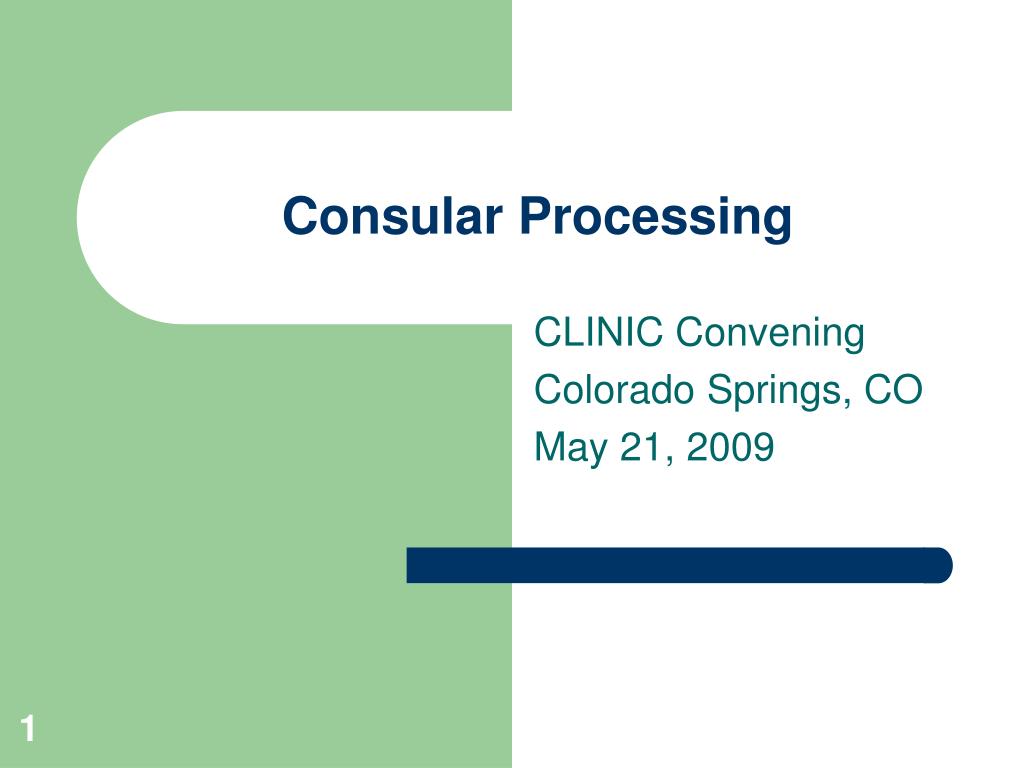 Consular Processing

CLINIC Convening
Colorado Springs, CO
May 21, 2009

1